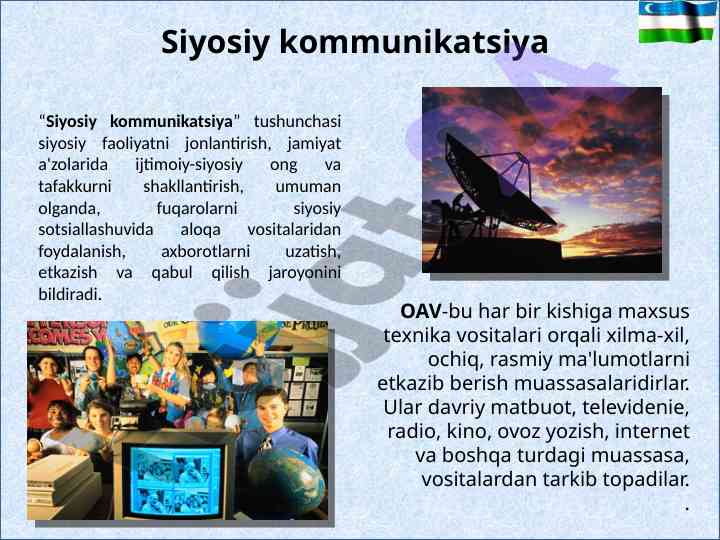 Siyosiy kommunikatsiya

“Siyosiy kommunikatsiya” tushunchasi siyosiy faoliyatni jonlantirish, jamiyat a'zolarida ijtimoiy-siyosiy ong va tafakkurni shakllantirish, umuman olganda, fuqarolarni siyosiy sotsiallashuvida aloqa vositalaridan foydalanish, axborotlarni uzatish, etkazish va qabul qilish jaroyonini bildiradi.

OAV-bu har bir kishiga maxsus texnika vositalari orqali xilma-xil, ochiq, rasmiy ma'lumotlarni etkazib berish muassasalaridirlar. Ular davriy matbuot, televidenie, radio, kino, ovoz yozish, internet va boshqa turdagi muassasa, vositalardan tarkib topadilar.
.